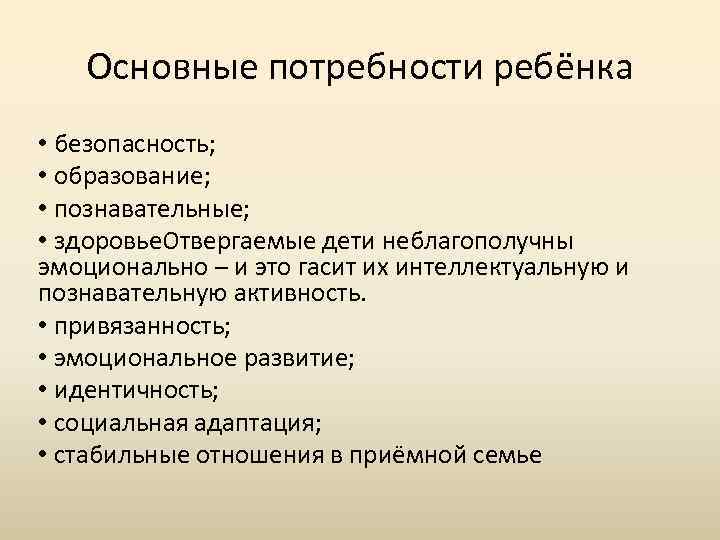 Основные потребности ребёнка

• безопасность;
• образование;
• познавательные;
• здоровьеОтвергаемые дети неблагополучны эмоционально – и это гасит их интеллектуальную и познавательную активность.
• привязанность;
• эмоциональное развитие;
• идентичность;
• социальная адаптация;
• стабильные отношения в приёмной семье